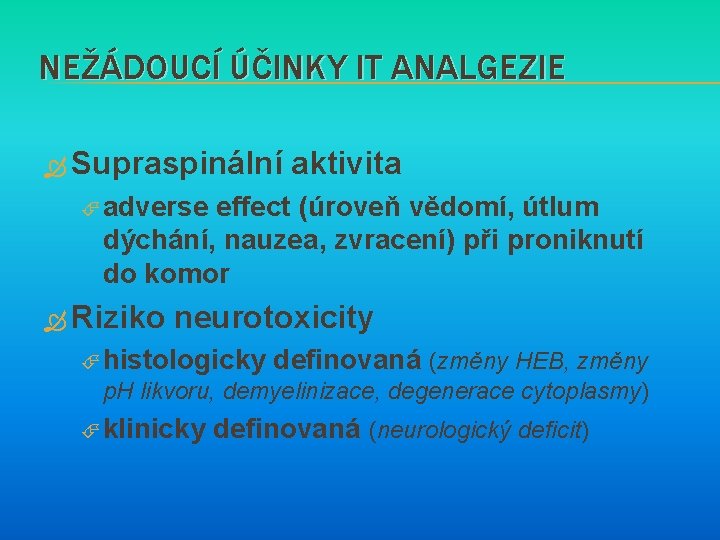 NEŽÁDOUCÍ ÚČINKY IT ANALGEZIE

Supraspinální aktivita

adverse effect (úroveň vědomí, útlum dýchání, nauzea, zvracení) při proniknutí do komor

Riziko neurotoxicity

histologicky definovaná (změny HEB, změny pH likvoru, demyelinizace, degenerace cytoplasmy)

klinicky definovaná (neurologický deficit)